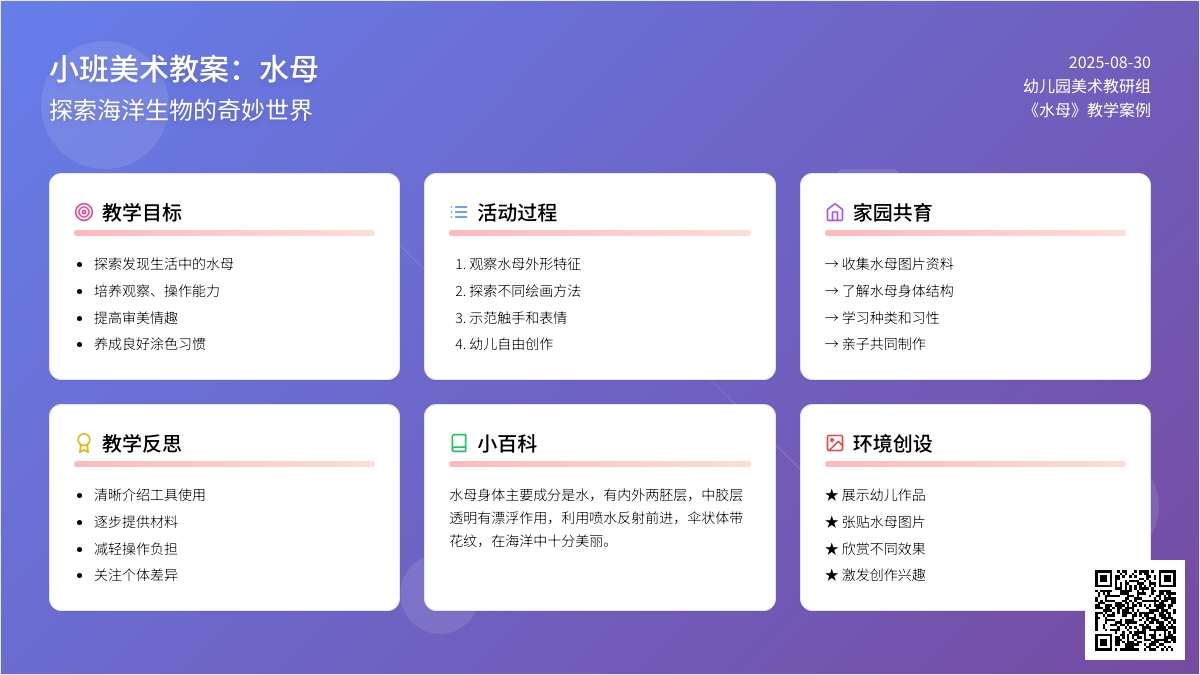 小班美术教案：水母
探索海洋生物的奇妙世界

2025-08-30
幼儿园美术教研组
《水母》教学案例

教学目标

- 探索发现生活中的水母
- 培养观察、操作能力
- 提高审美情趣
- 养成良好涂色习惯

活动过程

1. 观察水母外形特征
2. 探索不同绘画方法
3. 示范触手和表情
4. 幼儿自由创作

家园共育

→ 收集水母图片资料
→ 了解水母身体结构
→ 学习种类和习性
→ 亲子共同制作

教学反思

- 清晰介绍工具使用
- 逐步提供材料
- 减轻操作负担
- 关注个体差异

小百科

水母身体主要成分是水，有内外两胚层，中胶层透明有漂浮作用，利用喷水反射前进，伞状体带花纹，在海洋中十分美丽。

环境创设

★ 展示幼儿作品
★ 张贴水母图片
★ 欣赏不同效果
★ 激发创作兴趣